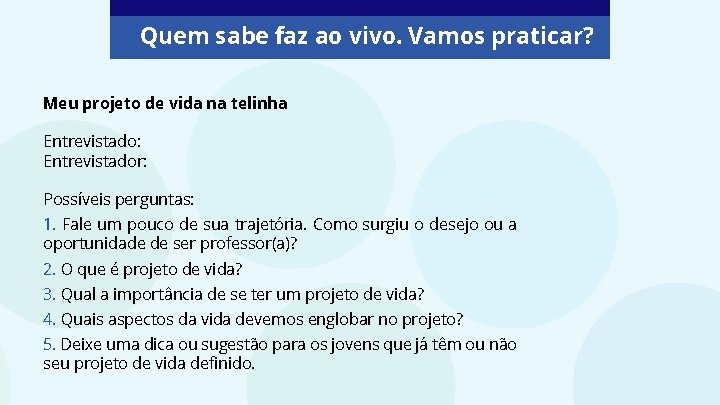 Quem sabe faz ao vivo. Vamos praticar?

Meu projeto de vida na telinha

Entrevistado:
Entrevistador:

Possíveis perguntas:

1. Fale um pouco de sua trajetória. Como surgiu o desejo ou a oportunidade de ser professor(a)?

2. O que é projeto de vida?

3. Qual a importância de se ter um projeto de vida?

4. Quais aspectos da vida devemos englobar no projeto?

5. Deixe uma dica ou sugestão para os jovens que já têm ou não seu projeto de vida definido.